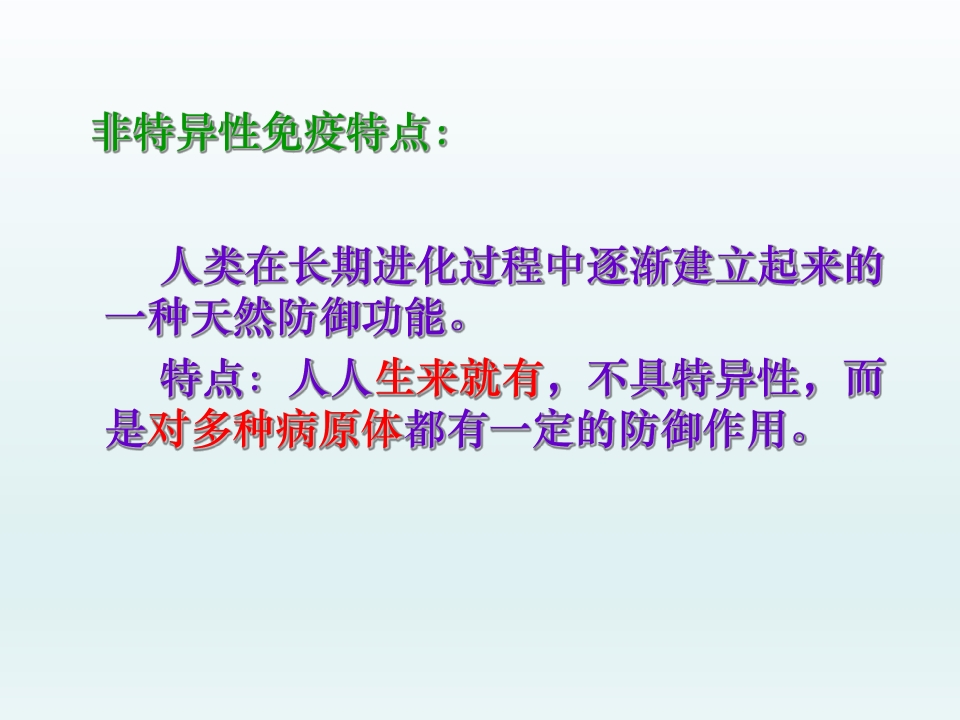 非特异性免疫特点：

人类在长期进化过程中逐渐建立起来的一种天然防御功能。

特点：人人生来就有，不具特异性，而是对多种病原体都有一定的防御作用。